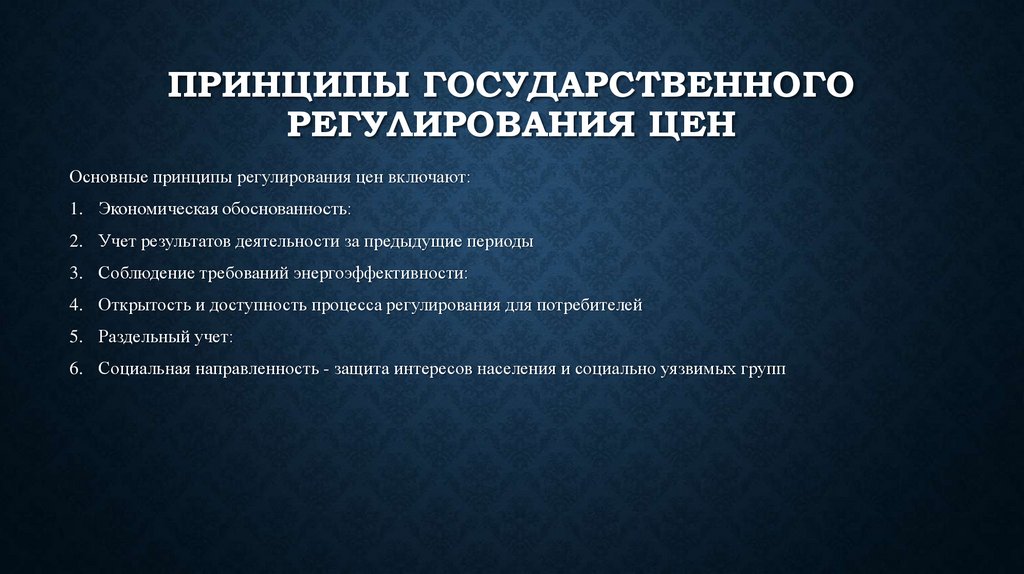 ПРИНЦИПЫ ГОСУДАРСТВЕННОГО РЕГУЛИРОВАНИЯ ЦЕН

Основные принципы регулирования цен включают:

1. Экономическая обоснованность:
2. Учет результатов деятельности за предыдущие периоды
3. Соблюдение требований энергоэффективности:
4. Открытость и доступность процесса регулирования для потребителей
5. Раздельный учет:
6. Социальная направленность - защита интересов населения и социально уязвимых групп